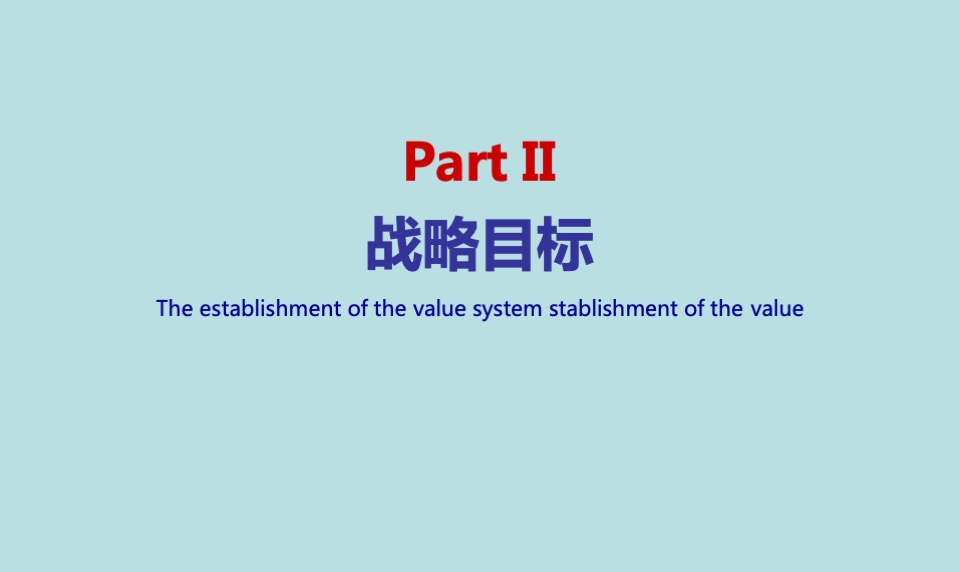 Part II

战略目标

The establishment of the value system stablishment of the value